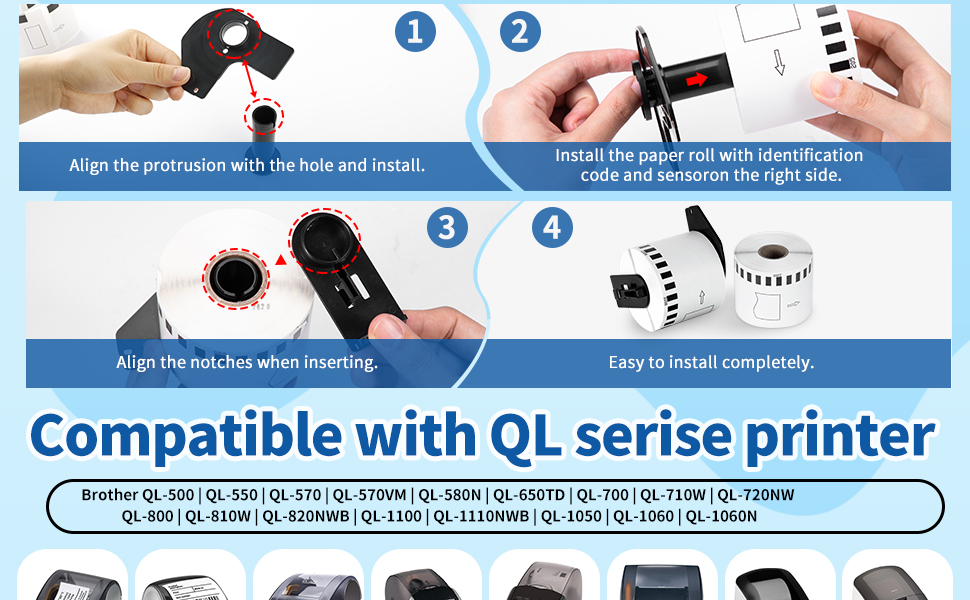 1

Align the protrusion with the hole and install.

2

Install the paper roll with identification code and sensoron the right side.

3

Align the notches when inserting.

4

Easy to install completely.

Compatible with QL serise printer

Brother QL-500 | QL-550 | QL-570 | QL-570VM | QL-580N | QL-650TD | QL-700 | QL-710W | QL-720NW
QL-800 | QL-810W | QL-820NWB | QL-1100 | QL-1110NWB | QL-1050 | QL-1060 | QL-1060N